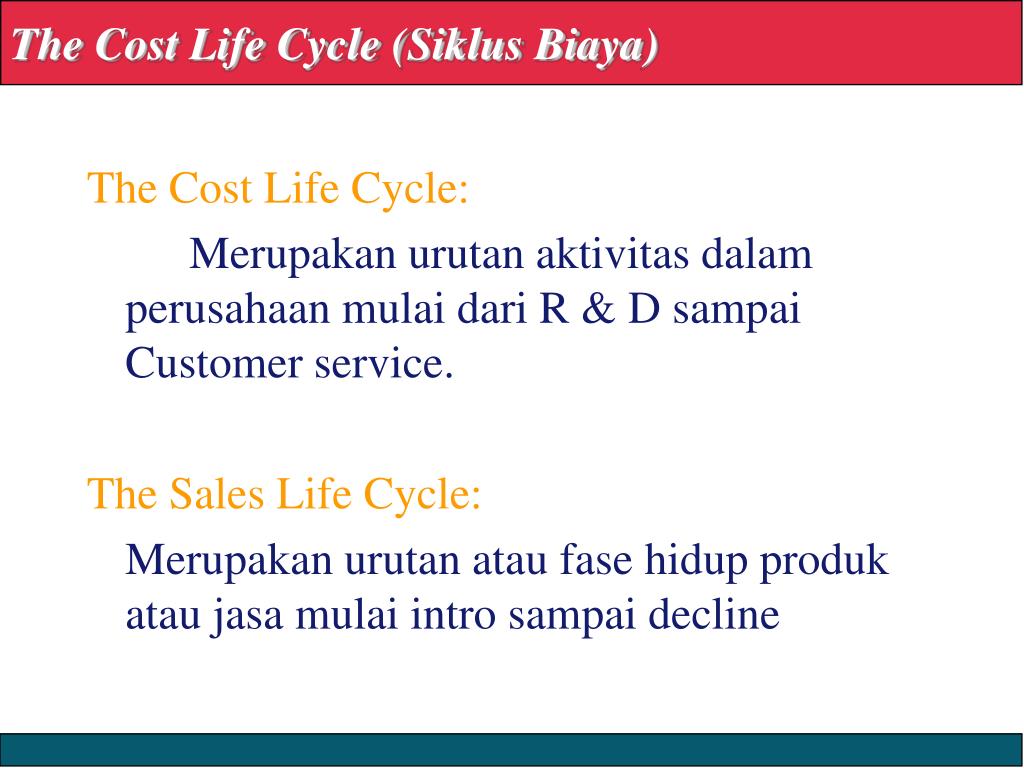 The Cost Life Cycle (Siklus Biaya)

The Cost Life Cycle:

Merupakan urutan aktivitas dalam perusahaan mulai dari R & D sampai Customer service.

The Sales Life Cycle:

Merupakan urutan atau fase hidup produk atau jasa mulai intro sampai decline